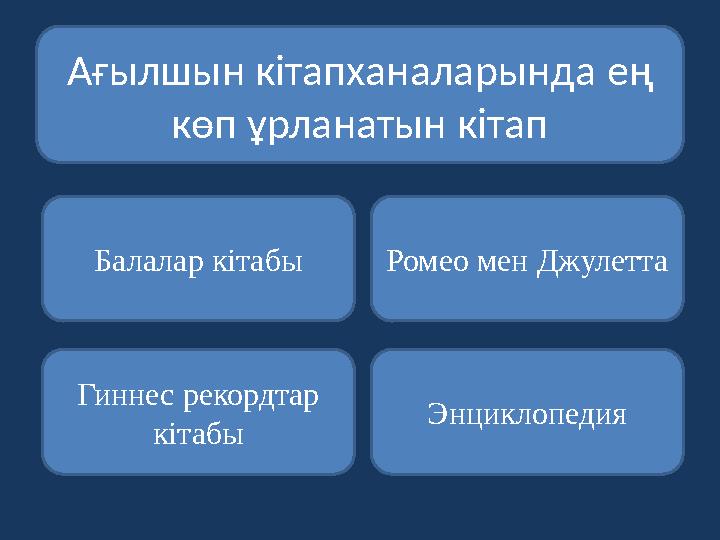 Ағылшын кітапханаларында ең көп ұрланатын кітап

Балалар кітабы

Ромео мен Джулетта

Гиннес рекордтар кітабы

Энциклопедия